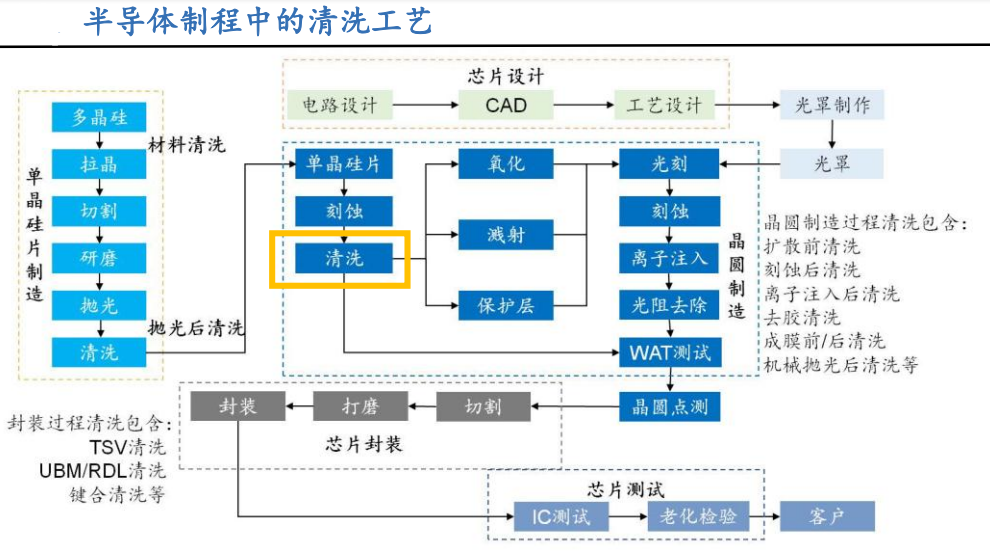 半导体制程中的清洗工艺

芯片设计
电路设计
CAD
工艺设计
光罩制作
光罩

单晶硅片制造
多晶硅
拉晶
切割
研磨
抛光
清洗
材料清洗
抛光后清洗

单晶硅片
刻蚀
清洗
氧化
溅射
保护层
光刻
刻蚀
离子注入
光阻去除
WAT测试
晶圆制造

晶圆制造过程清洗包含：
扩散前清洗
刻蚀后清洗
离子注入后清洗
去胶清洗
成膜前/后清洗
机械抛光后清洗等

晶圆点测
切割
打磨
封装
芯片封装

封装过程清洗包含：
TSV清洗
UBM/RDL清洗
键合清洗等

芯片测试
IC测试
老化检验
客户